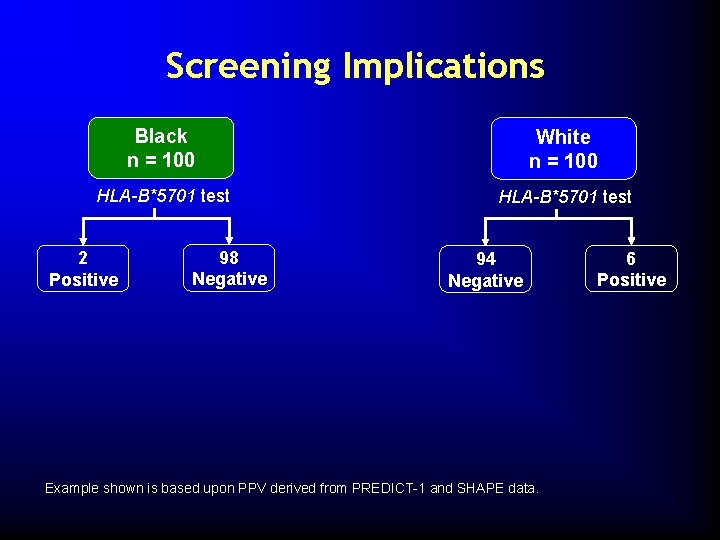 Screening Implications

Black
n = 100

HLA-B*5701 test

2
Positive

98
Negative

White
n = 100

HLA-B*5701 test

94
Negative

6
Positive

Example shown is based upon PPV derived from PREDICT-1 and SHAPE data.